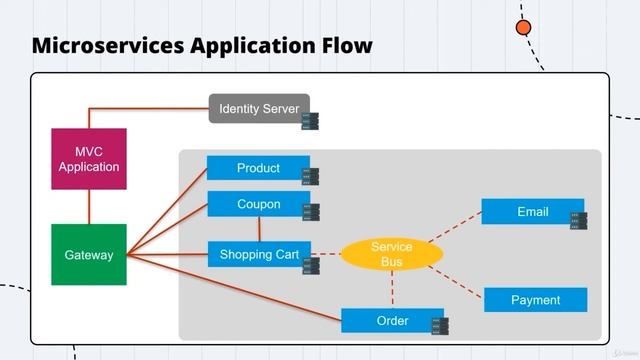 Microservices Application Flow

Identity Server

MVC Application

Gateway

Product

Coupon

Shopping Cart

Service Bus

Email

Payment

Order